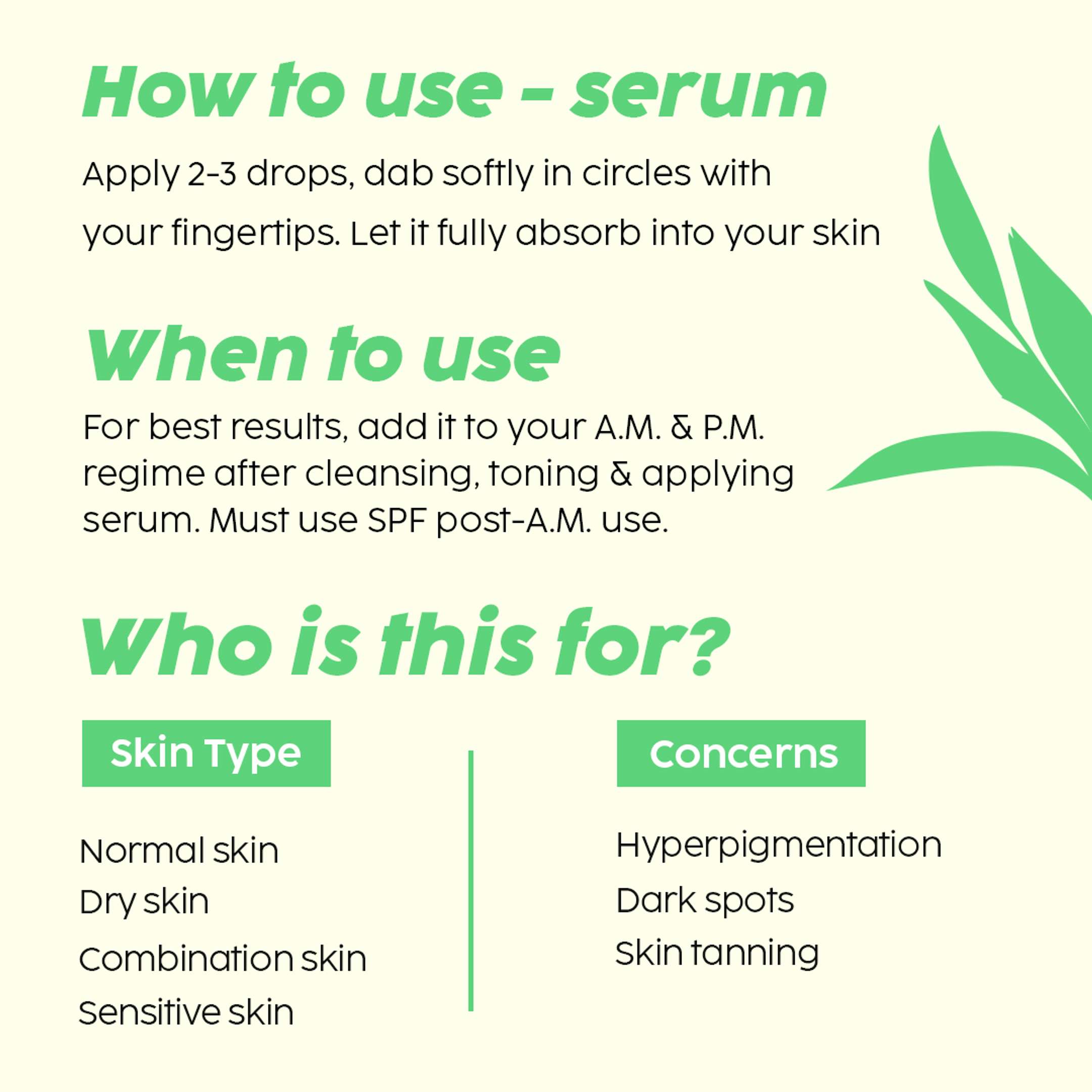 How to use - serum

Apply 2-3 drops, dab softly in circles with your fingertips. Let it fully absorb into your skin

When to use

For best results, add it to your A.M. & P.M. regime after cleansing, toning & applying serum. Must use SPF post-A.M. use.

Who is this for?

Skin Type

Normal skin
Dry skin
Combination skin
Sensitive skin

Concerns

Hyperpigmentation
Dark spots
Skin tanning